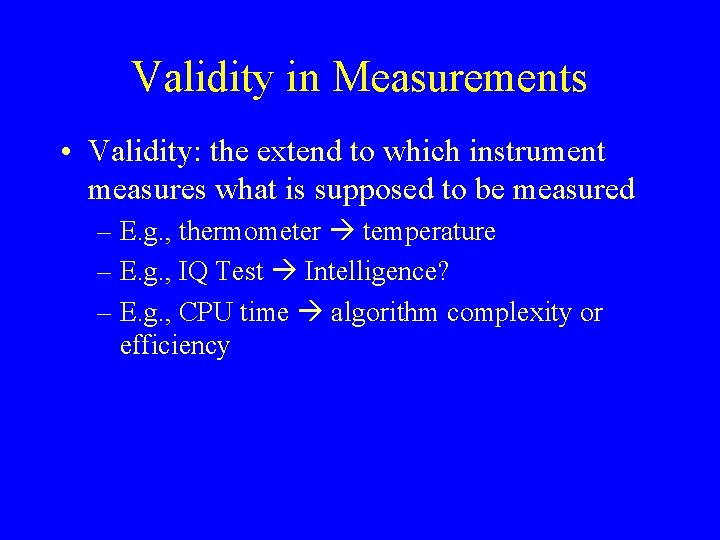 Validity in Measurements

• Validity: the extend to which instrument measures what is supposed to be measured
– E.g., thermometer → temperature
– E.g., IQ Test → Intelligence?
– E.g., CPU time → algorithm complexity or efficiency